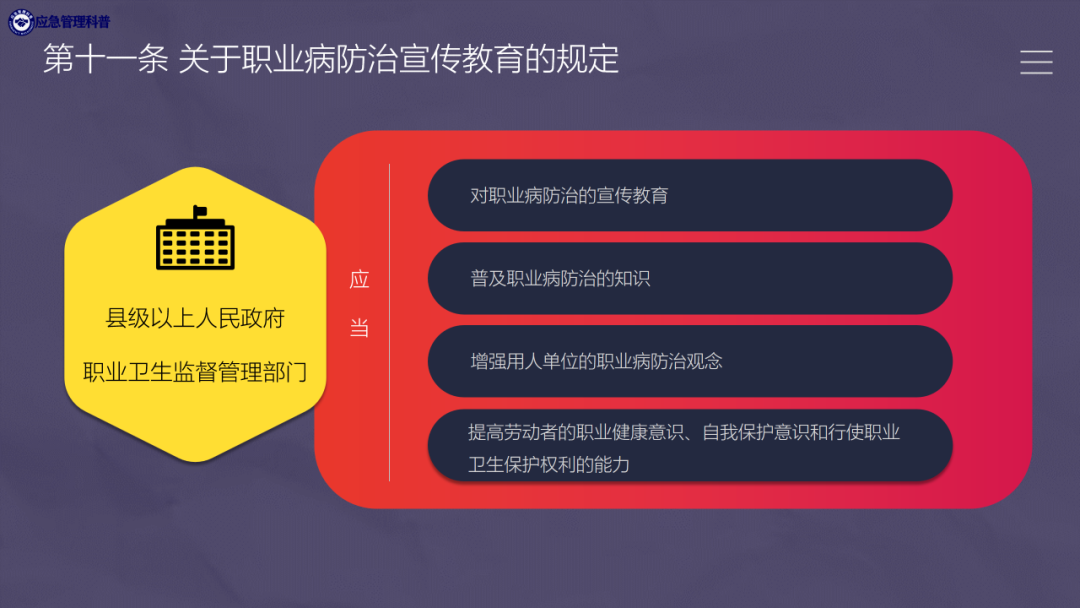 应急管理科普

第十一条 关于职业病防治宣传教育的规定

县级以上人民政府

职业卫生监督管理部门

应当

对职业病防治的宣传教育

普及职业病防治的知识

增强用人单位的职业病防治观念

提高劳动者的职业健康意识、自我保护意识和行使职业卫生保护权利的能力